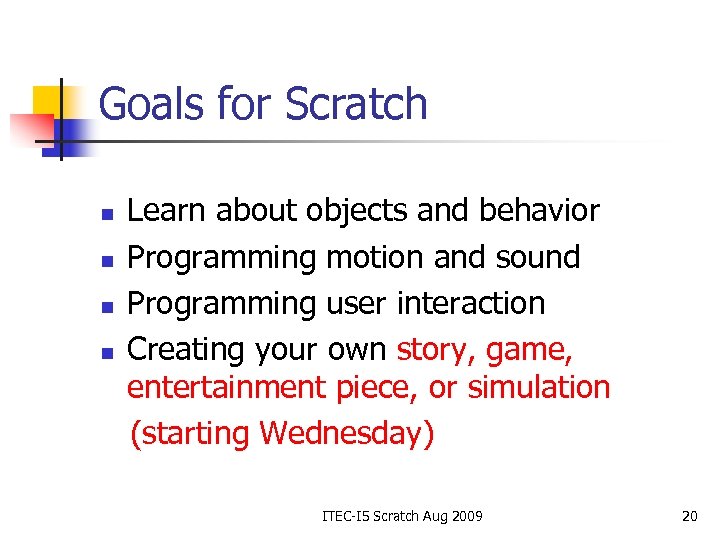 Goals for Scratch

- Learn about objects and behavior
- Programming motion and sound
- Programming user interaction
- Creating your own story, game, entertainment piece, or simulation (starting Wednesday)

ITEC-I5 Scratch Aug 2009

20